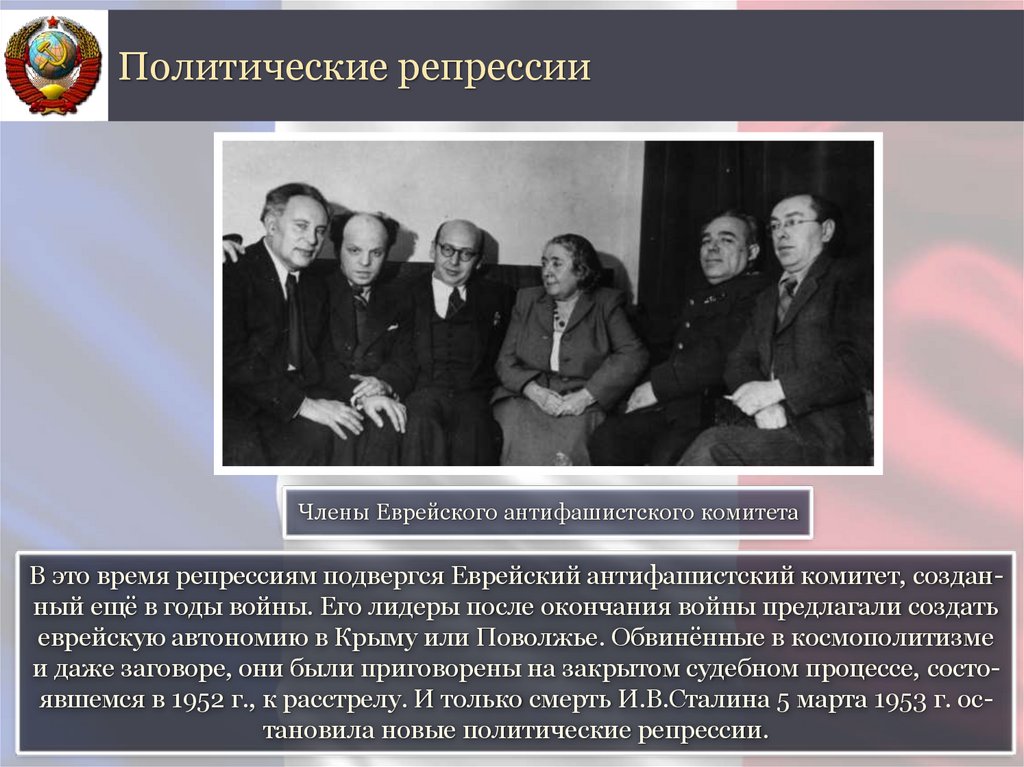 Политические репрессии

Члены Еврейского антифашистского комитета

В это время репрессиям подвергся Еврейский антифашистский комитет, созданный ещё в годы войны. Его лидеры после окончания войны предлагали создать еврейскую автономию в Крыму или Поволжье. Обвинённые в космополитизме и даже заговоре, они были приговорены на закрытом судебном процессе, состоявшемся в 1952 г., к расстрелу. И только смерть И.В.Сталина 5 марта 1953 г. остановила новые политические репрессии.